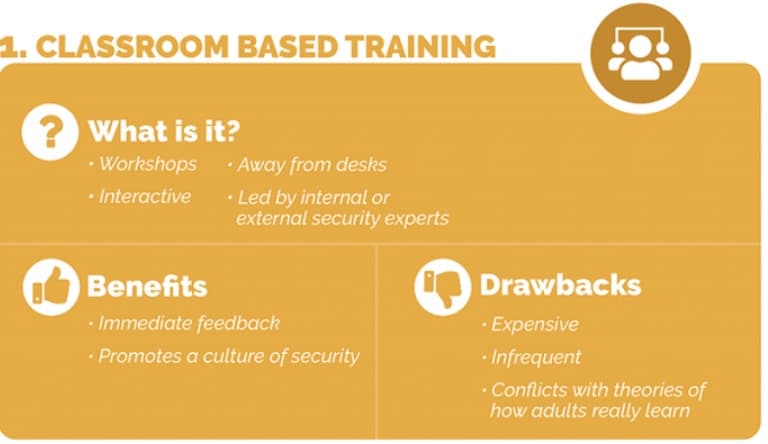 1. CLASSROOM BASED TRAINING

What is it?

· Workshops
· Interactive
· Away from desks
· Led by internal or external security experts

Benefits

· Immediate feedback
· Promotes a culture of security

Drawbacks

· Expensive
· Infrequent
· Conflicts with theories of how adults really learn